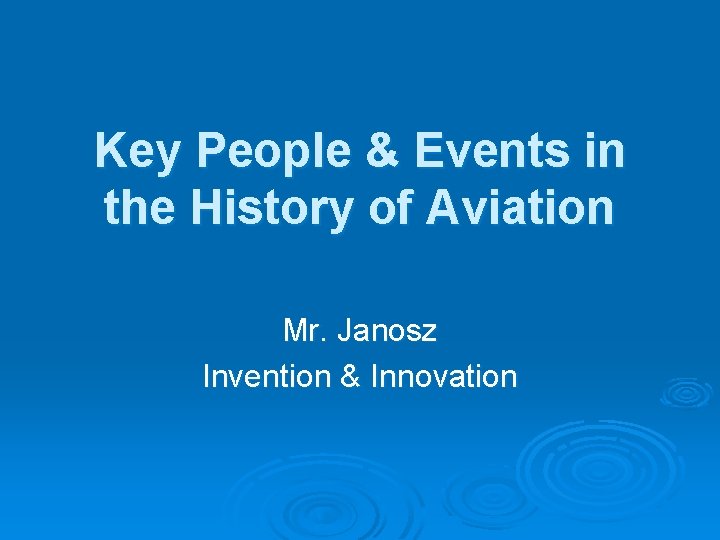 Key People & Events in the History of Aviation

Mr. Janosz
Invention & Innovation